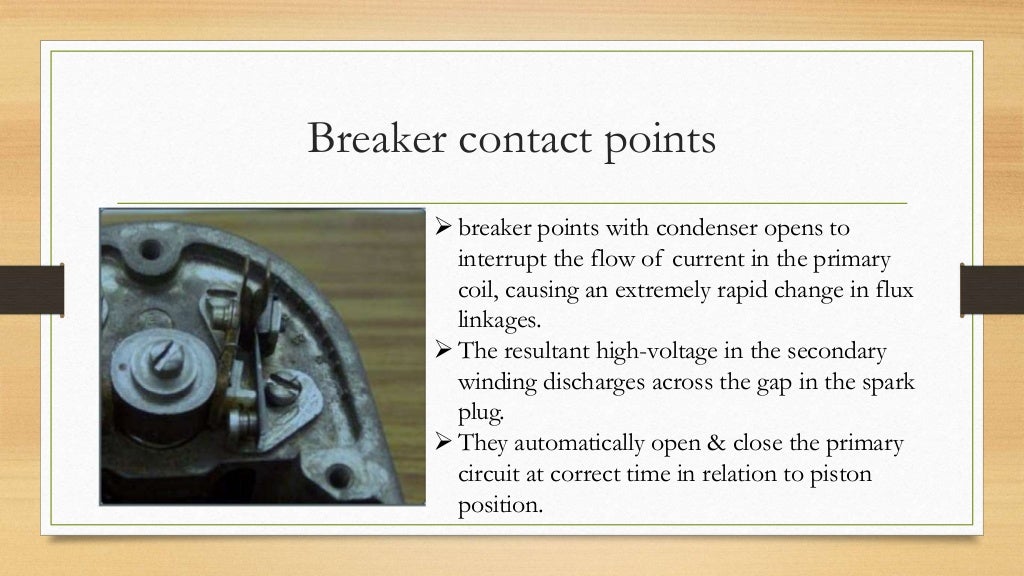 Breaker contact points

➢ breaker points with condenser opens to interrupt the flow of current in the primary coil, causing an extremely rapid change in flux linkages.
➢ The resultant high-voltage in the secondary winding discharges across the gap in the spark plug.
➢ They automatically open & close the primary circuit at correct time in relation to piston position.